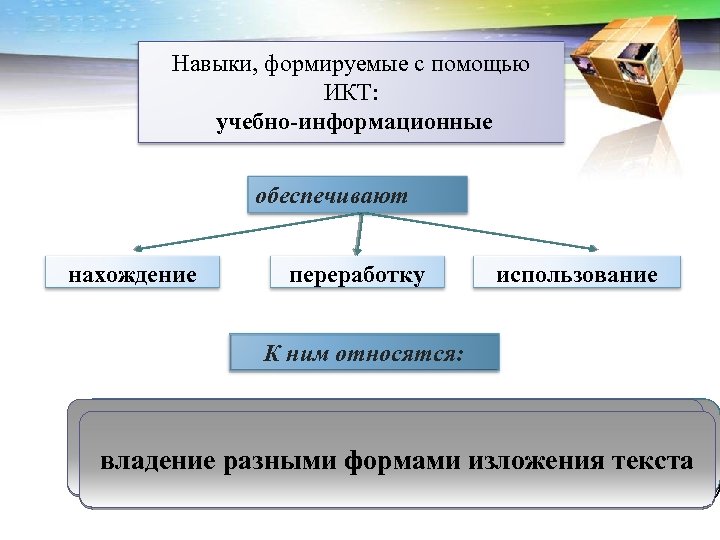 Навыки, формируемые с помощью ИКТ:
учебно-информационные

обеспечивают

нахождение

переработку

использование

К ним относятся:

владение разными формами изложения текста